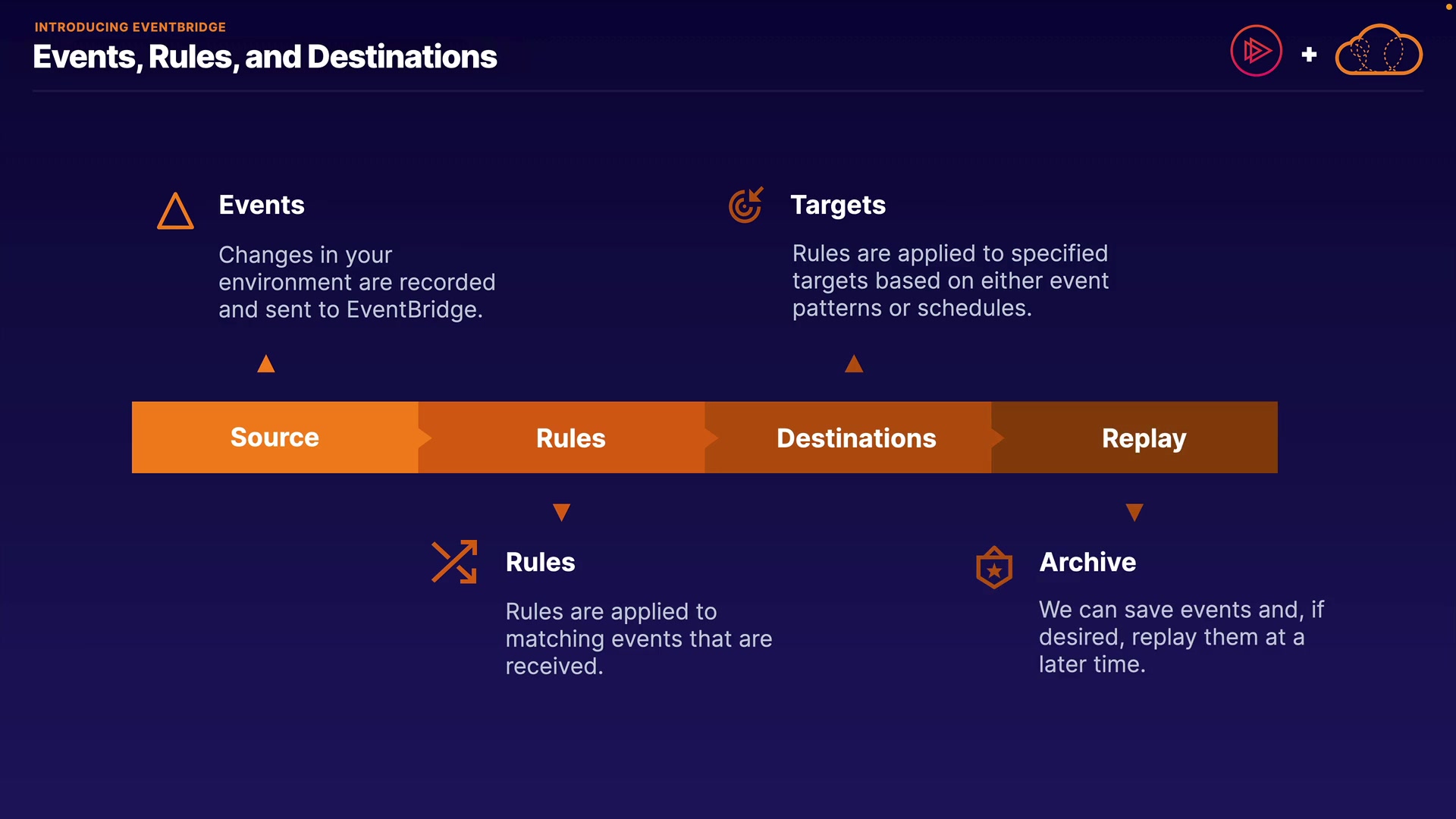 INTRODUCING EVENTBRIDGE

Events, Rules, and Destinations

+

Events

Changes in your environment are recorded and sent to EventBridge.

Targets

Rules are applied to specified targets based on either event patterns or schedules.

Source

Rules

Destinations

Replay

Rules

Rules are applied to matching events that are received.

Archive

We can save events and, if desired, replay them at a later time.